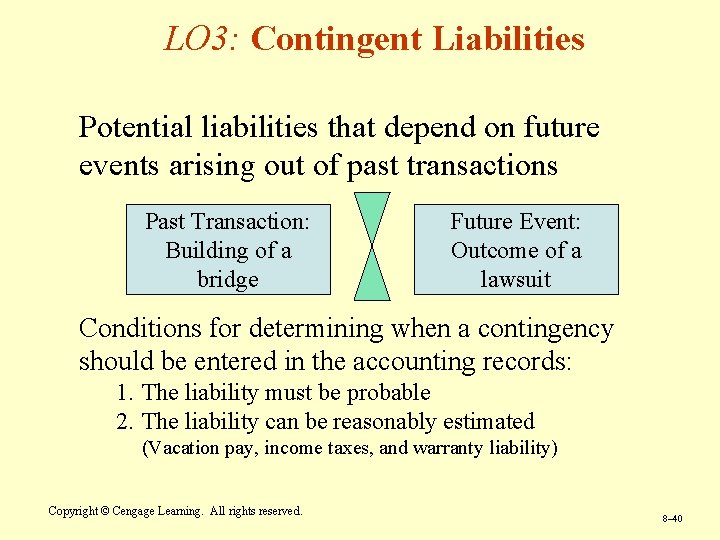 LO3: Contingent Liabilities

Potential liabilities that depend on future events arising out of past transactions

Past Transaction:
Building of a
bridge

Future Event:
Outcome of a
lawsuit

Conditions for determining when a contingency should be entered in the accounting records:

1. The liability must be probable
2. The liability can be reasonably estimated
(Vacation pay, income taxes, and warranty liability)

Copyright © Cengage Learning. All rights reserved.

8–40